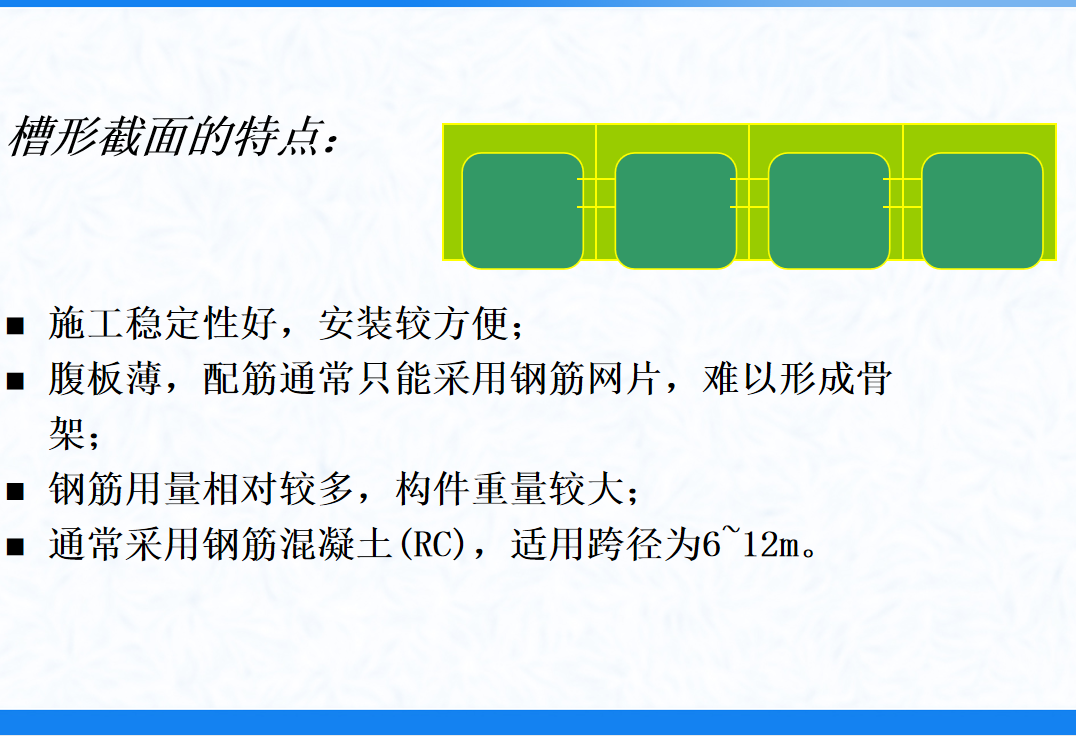 槽形截面的特点：

■ 施工稳定性好，安装较方便；
■ 腹板薄，配筋通常只能采用钢筋网片，难以形成骨架；
■ 钢筋用量相对较多，构件重量较大；
■ 通常采用钢筋混凝土(RC)，适用跨径为6~12m。